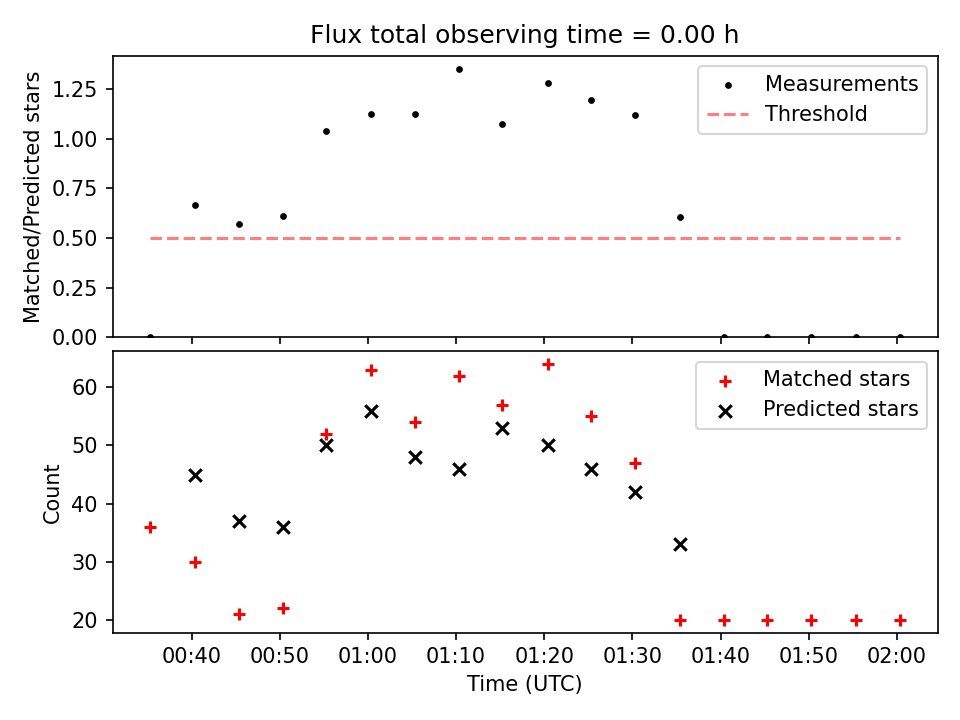 Flux total observing time = 0.00 h

Matched/Predicted stars

1.25
1.00
0.75
0.50
0.25
0.00

Measurements
Threshold

Count

60
50
40
30
20

Matched stars
Predicted stars

00:40 00:50 01:00 01:10 01:20 01:30 01:40 01:50 02:00

Time (UTC)